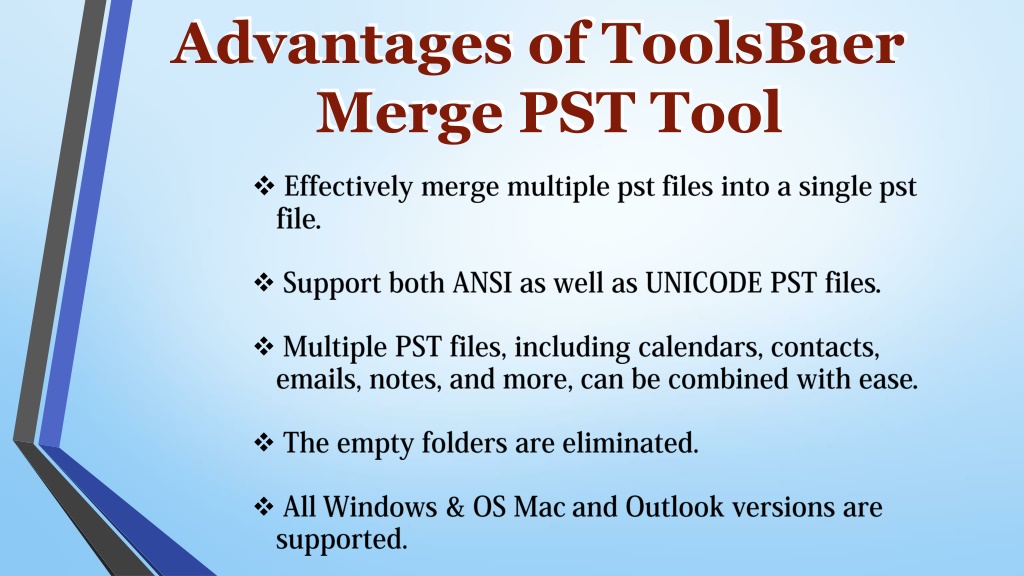 Advantages of ToolsBaer Merge PST Tool

❖ Effectively merge multiple pst files into a single pst file.

❖ Support both ANSI as well as UNICODE PST files.

❖ Multiple PST files, including calendars, contacts, emails, notes, and more, can be combined with ease.

❖ The empty folders are eliminated.

❖ All Windows & OS Mac and Outlook versions are supported.